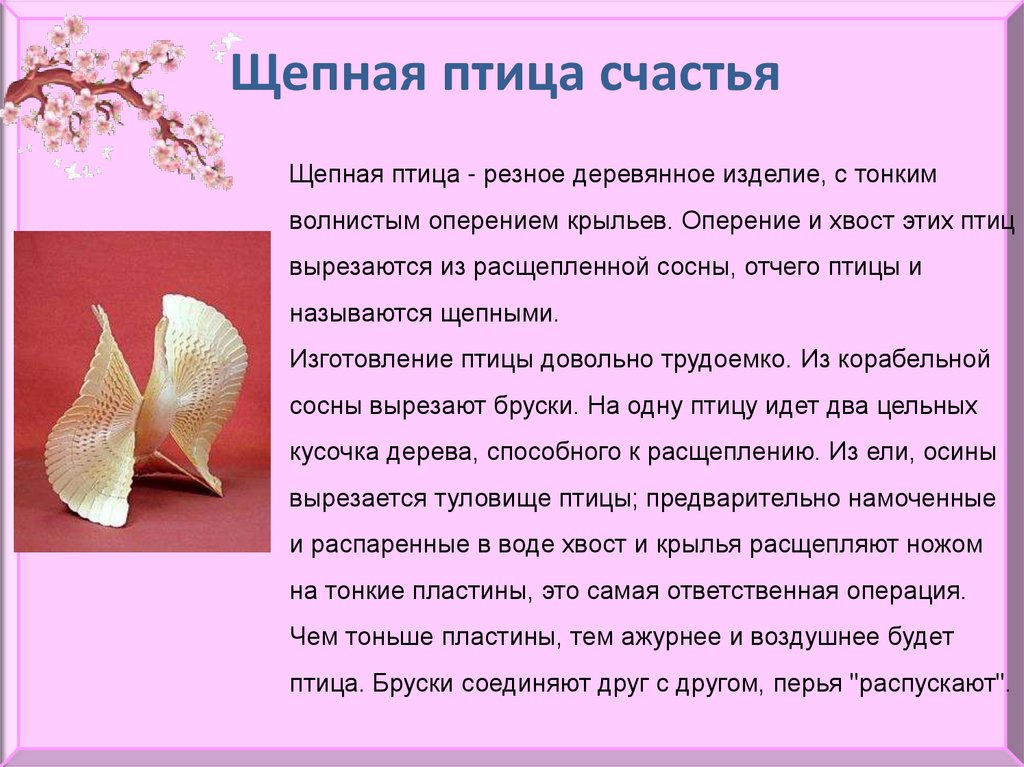 Щепная птица счастья

Щепная птица - резное деревянное изделие, с тонким волнистым оперением крыльев. Оперение и хвост этих птиц вырезаются из расщепленной сосны, отчего птицы и называются щепными.
Изготовление птицы довольно трудоемко. Из корабельной сосны вырезают бруски. На одну птицу идет два цельных кусочка дерева, способного к расщеплению. Из ели, осины вырезается туловище птицы; предварительно намоченные и распаренные в воде хвост и крылья расщепляют ножом на тонкие пластины, это самая ответственная операция. Чем тоньше пластины, тем ажурнее и воздушнее будет птица. Бруски соединяют друг с другом, перья "распускают".